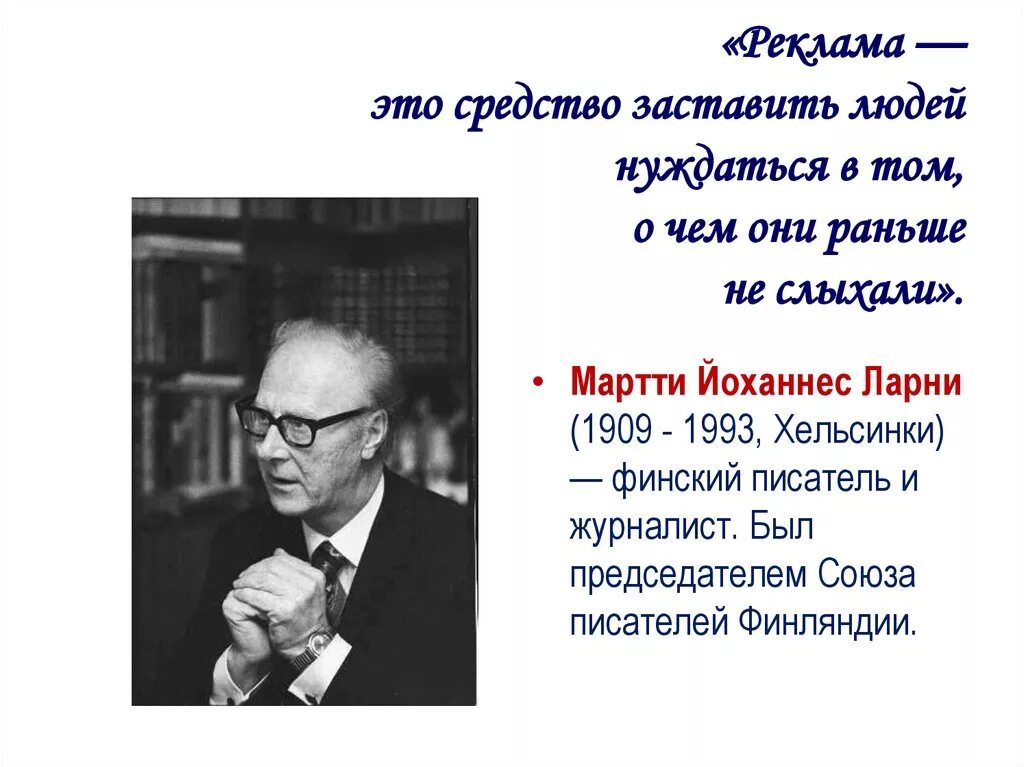 «Реклама — это средство заставить людей нуждаться в том, о чем они раньше не слыхали».

• Мартти Йоханнес Ларни (1909 - 1993, Хельсинки) — финский писатель и журналист. Был председателем Союза писателей Финляндии.